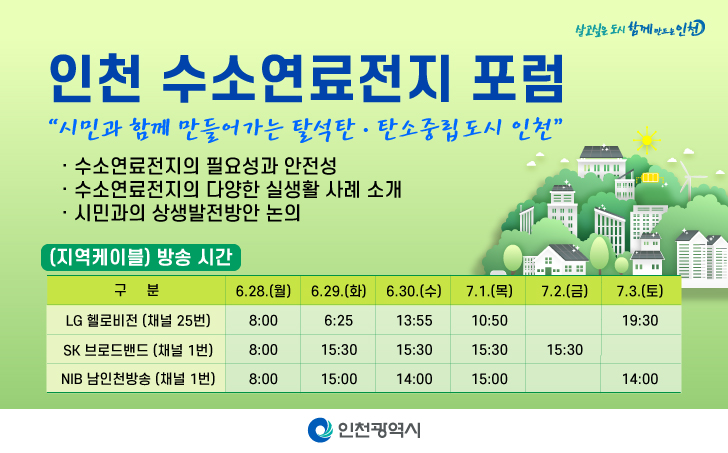 살고싶은 도시 함께 만드는 인천

인천 수소연료전지 포럼

"시민과 함께 만들어가는 탈석탄 · 탄소중립도시 인천"

· 수소연료전지의 필요성과 안전성
· 수소연료전지의 다양한 실생활 사례 소개
· 시민과의 상생발전방안 논의

(지역케이블) 방송 시간

| 구 분 | 6.28.(월) | 6.29.(화) | 6.30.(수) | 7.1.(목) | 7.2.(금) | 7.3.(토) |
|---|---|---|---|---|---|---|
| LG 헬로비전 (채널 25번) | 8:00 | 6:25 | 13:55 | 10:50 | | 19:30 |
| SK 브로드밴드 (채널 1번) | 8:00 | 15:30 | 15:30 | 15:30 | 15:30 | |
| NIB 남인천방송 (채널 1번) | 8:00 | 15:00 | 14:00 | 15:00 | | 14:00 |

인천광역시